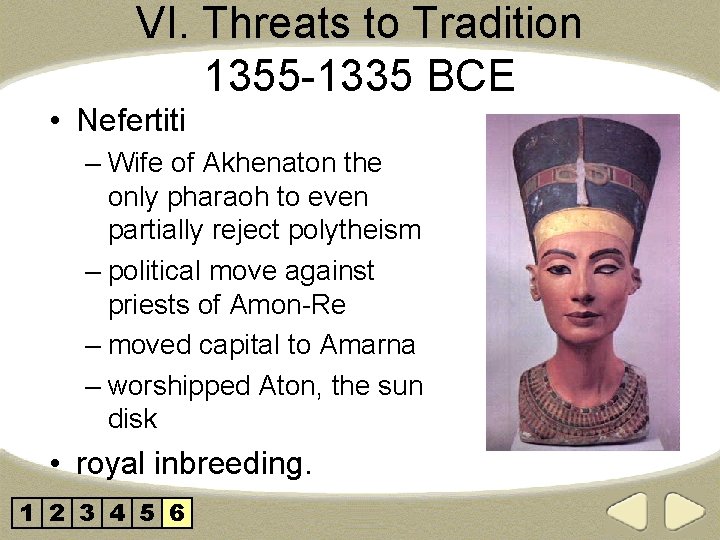 VI. Threats to Tradition 1355-1335 BCE

• Nefertiti
– Wife of Akhenaton the only pharaoh to even partially reject polytheism
– political move against priests of Amon-Re
– moved capital to Amarna
– worshipped Aton, the sun disk
• royal inbreeding.

1 2 3 4 5 6